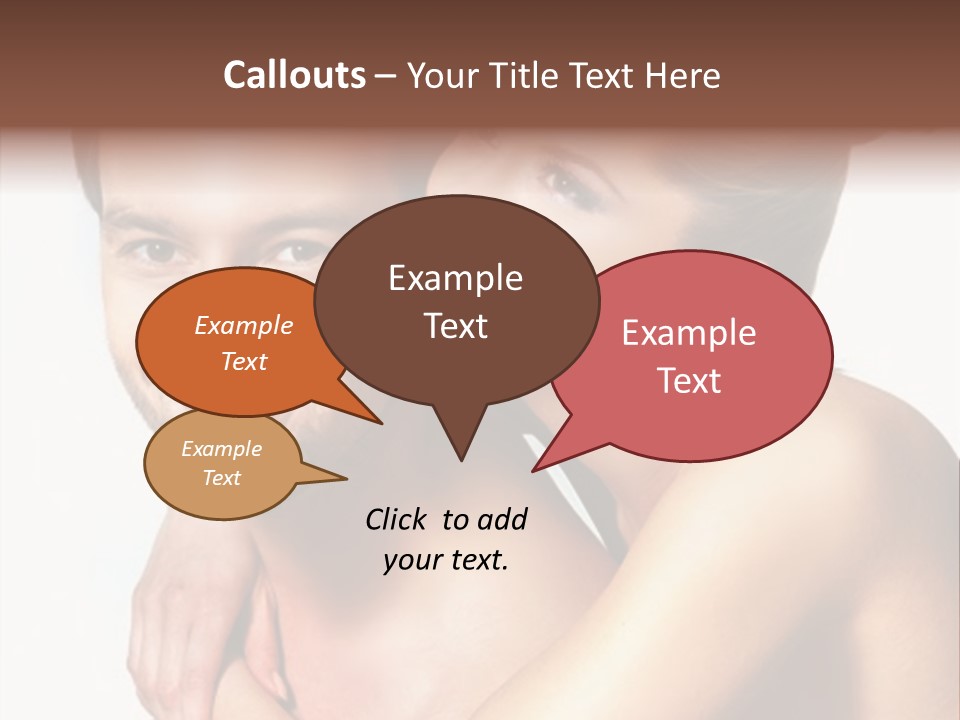 Callouts – Your Title Text Here

Example Text

Example Text

Example Text

Example Text

Click to add your text.